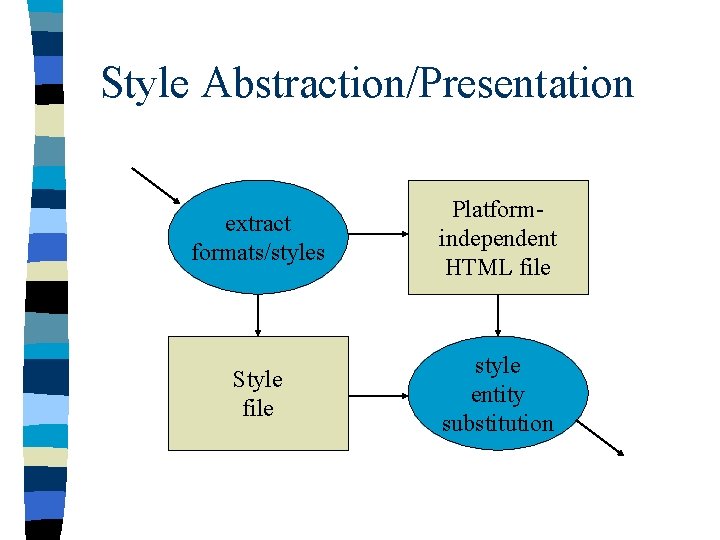 Style Abstraction/Presentation

extract formats/styles

Platform-independent HTML file

Style file

style entity substitution